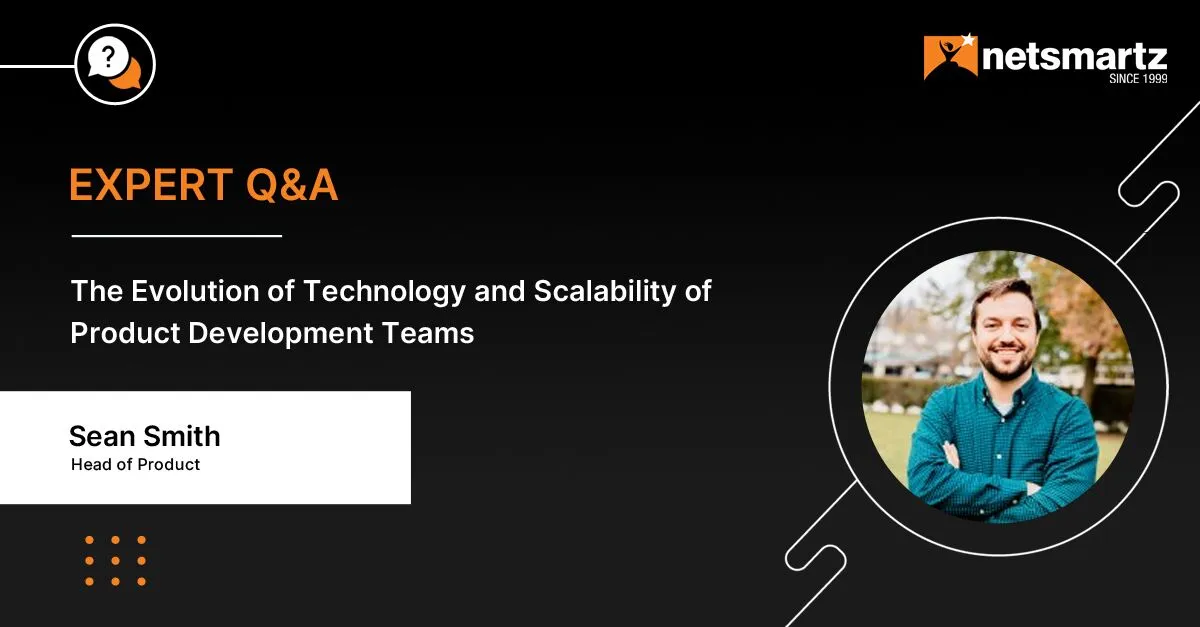 ?

netsmartz
SINCE 1999

EXPERT Q&A

The Evolution of Technology and Scalability of Product Development Teams

Sean Smith
Head of Product